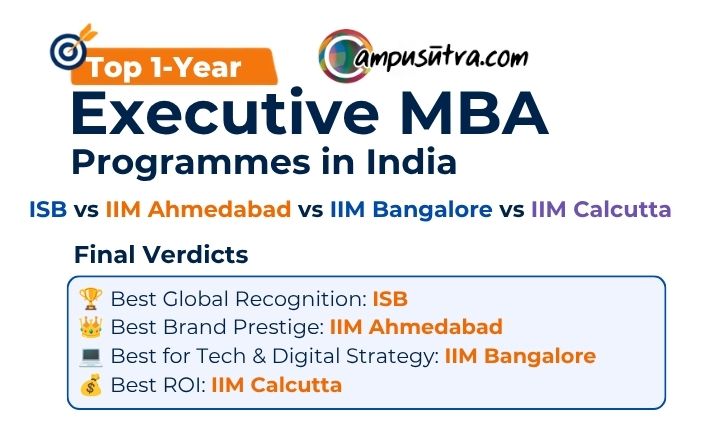 Top 1-Year

ampusūtra.com

Executive MBA
Programmes in India

ISB vs IIM Ahmedabad vs IIM Bangalore vs IIM Calcutta

Final Verdicts

🏆 Best Global Recognition: ISB
👑 Best Brand Prestige: IIM Ahmedabad
💻 Best for Tech & Digital Strategy: IIM Bangalore
💰 Best ROI: IIM Calcutta